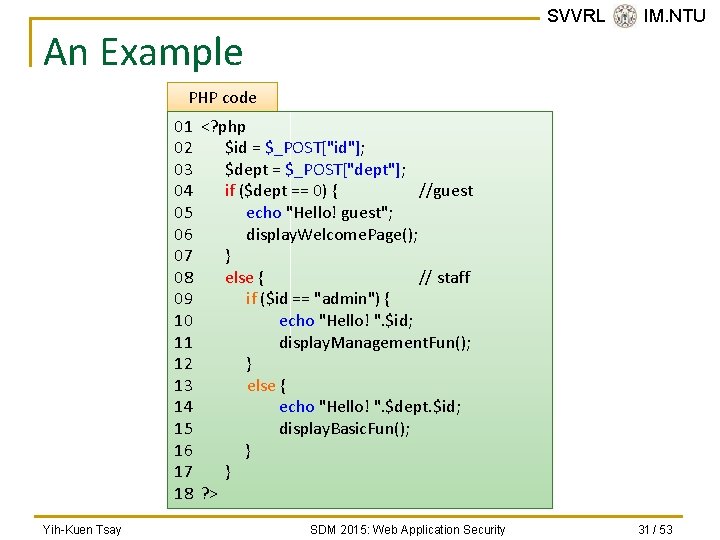 SVVRL IM.NTU

An Example

PHP code

01 <?php
02 $id = $_POST["id"];
03 $dept = $_POST["dept"];
04 if ($dept == 0) { //guest
05 echo "Hello! guest";
06 displayWelcomePage();
07 }
08 else { // staff
09 if ($id == "admin") {
10 echo "Hello! ".$id;
11 displayManagementFun();
12 }
13 else {
14 echo "Hello! ".$dept.$id;
15 displayBasicFun();
16 }
17 }
18 ?>

Yih-Kuen Tsay SDM 2015: Web Application Security 31 / 53